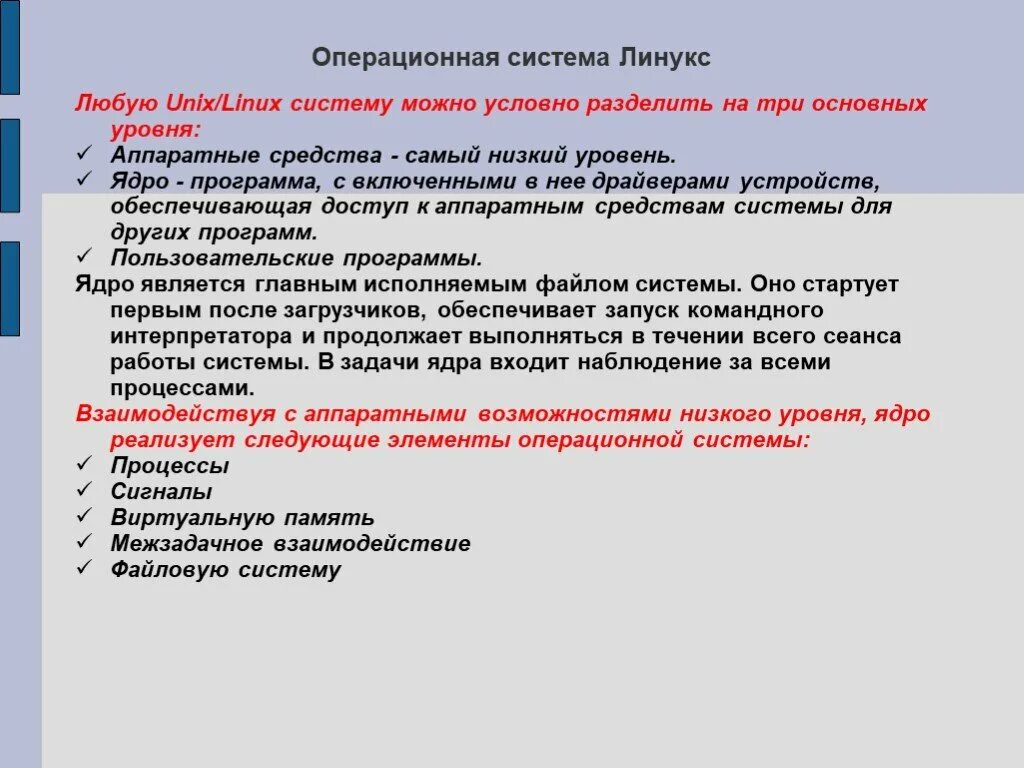 Операционная система Линукс

Любую Unix/Linux систему можно условно разделить на три основных уровня:
✓ Аппаратные средства - самый низкий уровень.
✓ Ядро - программа, с включенными в нее драйверами устройств, обеспечивающая доступ к аппаратным средствам системы для других программ.
✓ Пользовательские программы.
Ядро является главным исполняемым файлом системы. Оно стартует первым после загрузчиков, обеспечивает запуск командного интерпретатора и продолжает выполняться в течении всего сеанса работы системы. В задачи ядра входит наблюдение за всеми процессами.
Взаимодействуя с аппаратными возможностями низкого уровня, ядро реализует следующие элементы операционной системы:
✓ Процессы
✓ Сигналы
✓ Виртуальную память
✓ Межзадачное взаимодействие
✓ Файловую систему